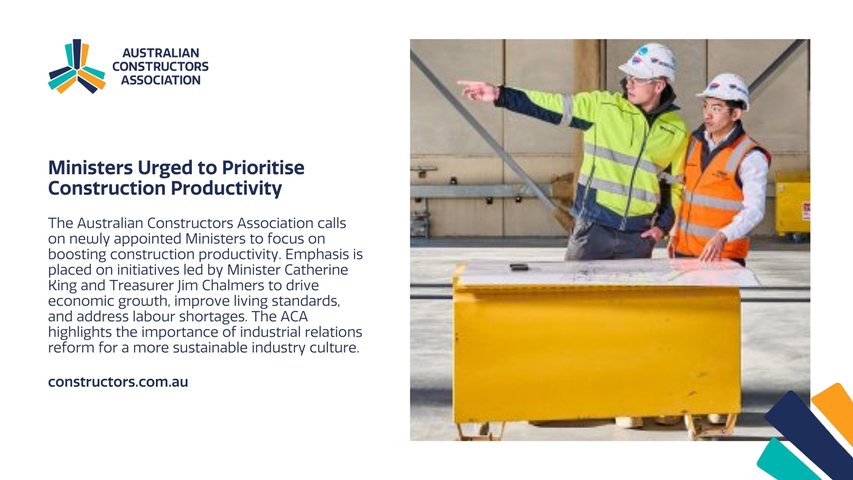 AUSTRALIAN CONSTRUCTORS ASSOCIATION

Ministers Urged to Prioritise Construction Productivity

The Australian Constructors Association calls on newly appointed Ministers to focus on boosting construction productivity. Emphasis is placed on initiatives led by Minister Catherine King and Treasurer Jim Chalmers to drive economic growth, improve living standards, and address labour shortages. The ACA highlights the importance of industrial relations reform for a more sustainable industry culture.

constructors.com.au